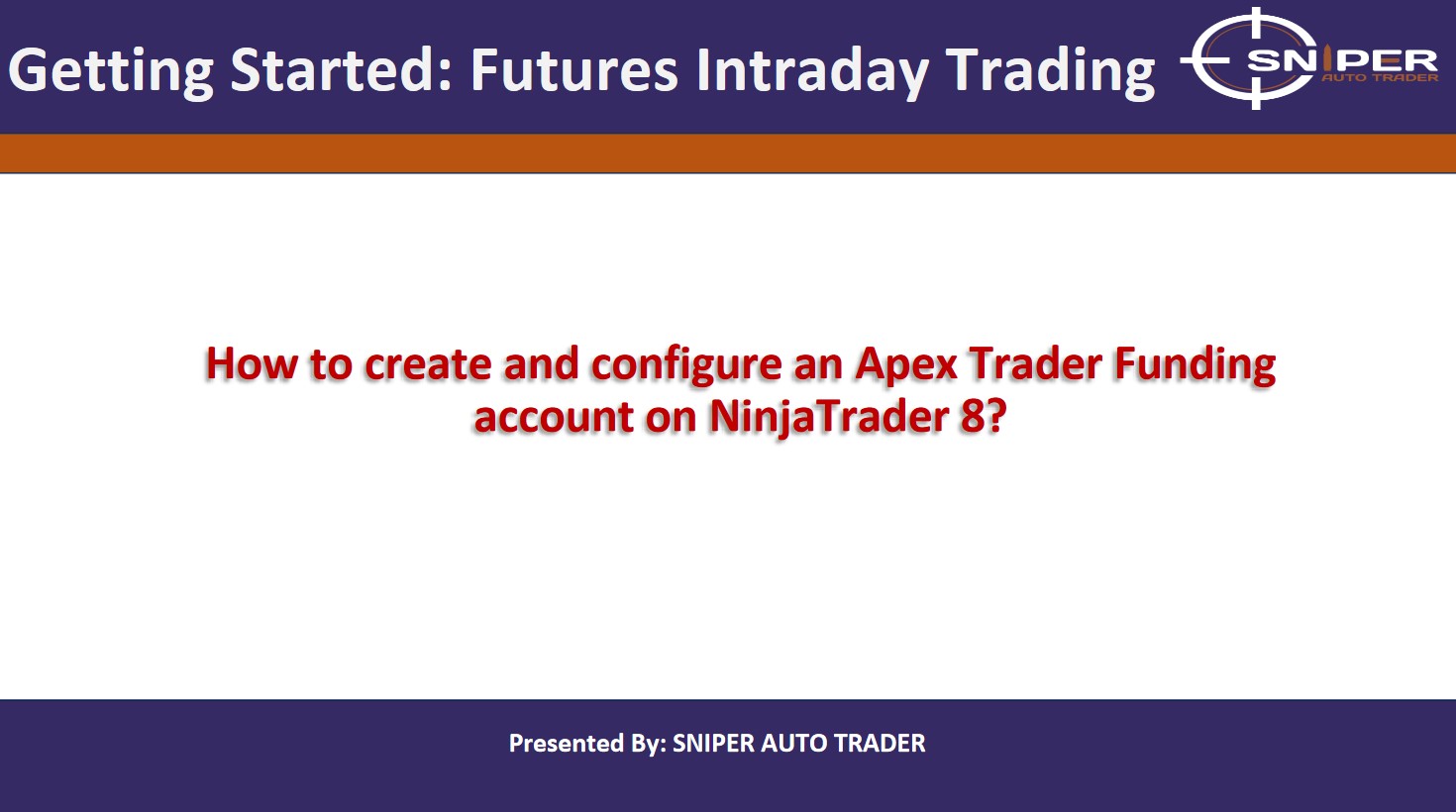 Getting Started: Futures Intraday Trading

SNIPER
AUTO TRADER

How to create and configure an Apex Trader Funding account on NinjaTrader 8?

Presented By: SNIPER AUTO TRADER